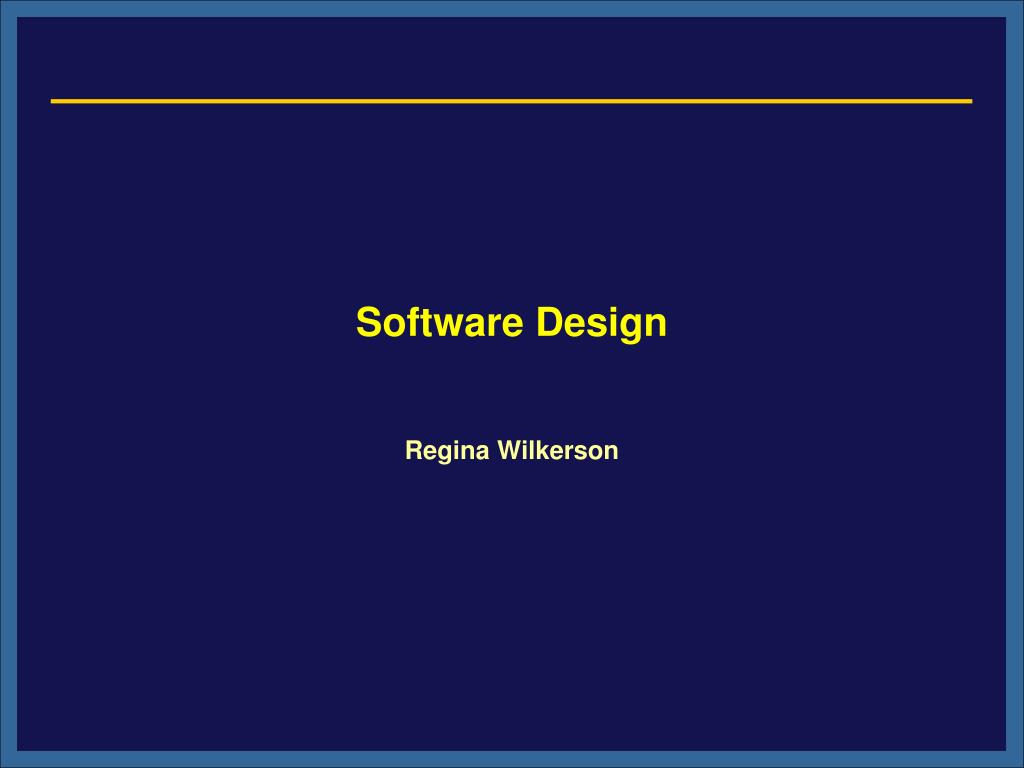 Software Design

Regina Wilkerson